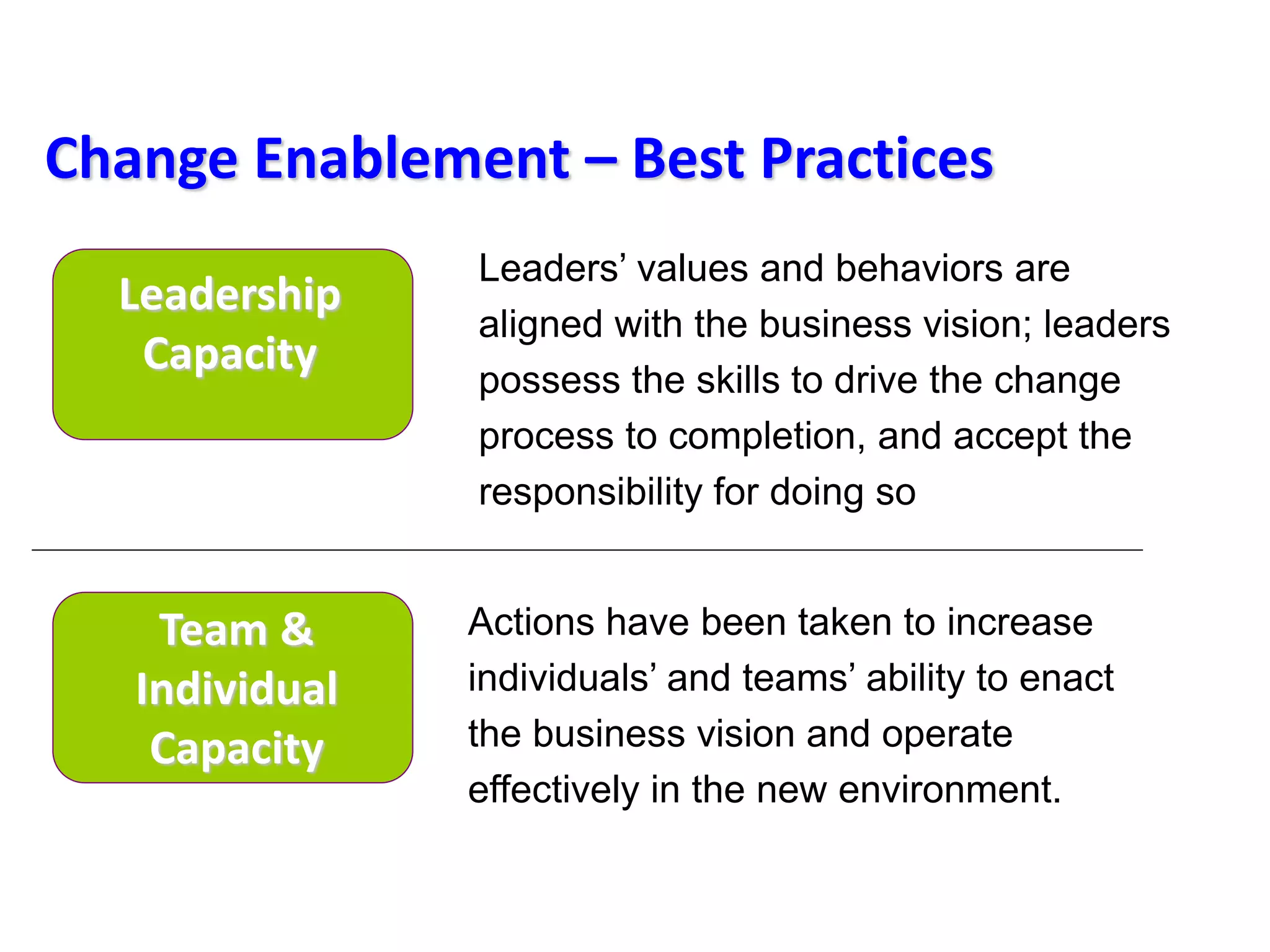 Change Enablement – Best Practices

Leadership Capacity

Leaders’ values and behaviors are aligned with the business vision; leaders possess the skills to drive the change process to completion, and accept the responsibility for doing so

Team & Individual Capacity

Actions have been taken to increase individuals’ and teams’ ability to enact the business vision and operate effectively in the new environment.